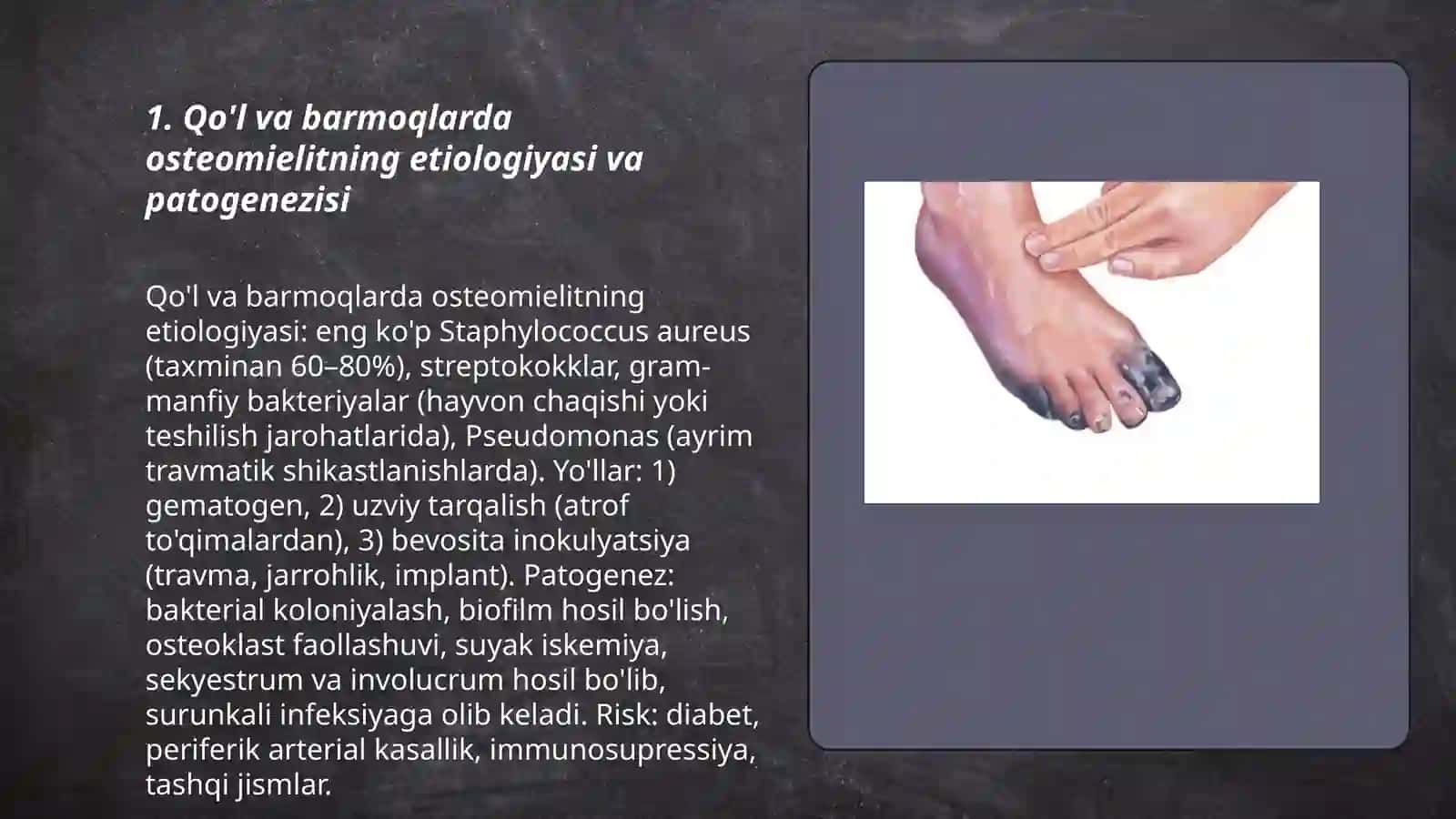 1. Qo'l va barmoqlarda osteomielitning etiologiyasi va patogenezisi

Qo'l va barmoqlarda osteomielitning etiologiyasi: eng ko'p Staphylococcus aureus (taxminan 60–80%), streptokokklar, gram-manfiy bakteriyalar (hayvon chaqishi yoki teshilish jarohatlarida), Pseudomonas (ayrim travmatik shikastlanishlarda). Yo'llar: 1) gematogen, 2) uzviy tarqalish (atrof to'qimalardan), 3) bevosita inokulyatsiya (travma, jarrohlik, implant). Patogenez: bakterial koloniyalash, biofilm hosil bo'lish, osteoklast faollashuvi, suyak iskemiya, sekyestrum va involucrum hosil bo'lib, surunkali infeksiyaga olib keladi. Risk: diabet, periferik arterial kasallik, immunosupressiya, tashqi jismlar.